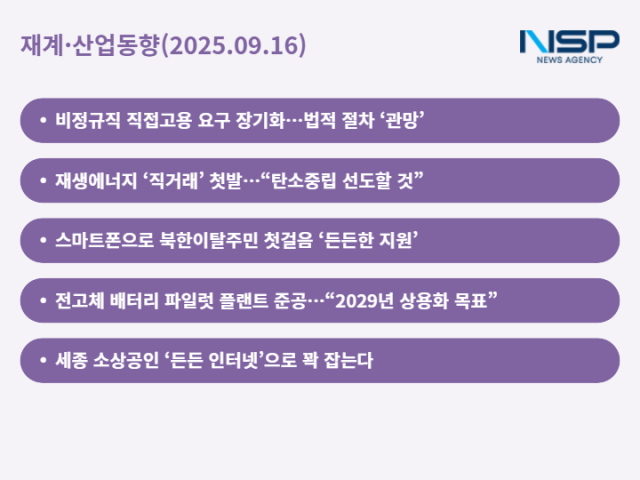 재계·산업동향(2025.09.16)

NSP
NEWS AGENCY

• 비정규직 직접고용 요구 장기화…법적 절차 ‘관망’

• 재생에너지 ‘직거래’ 첫발…“탄소중립 선도할 것”

• 스마트폰으로 북한이탈주민 첫걸음 ‘든든한 지원’

• 전고체 배터리 파일럿 플랜트 준공…“2029년 상용화 목표”

• 세종 소상공인 ‘든든 인터넷’으로 꽉 잡는다